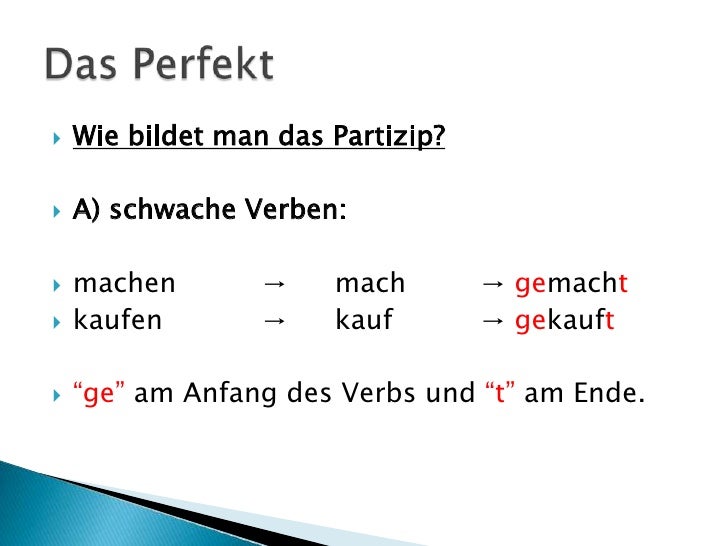 Das Perfekt

Wie bildet man das Partizip?

A) schwache Verben:

machen → mach → gemacht
kaufen → kauf → gekauft

“ge” am Anfang des Verbs und “t” am Ende.